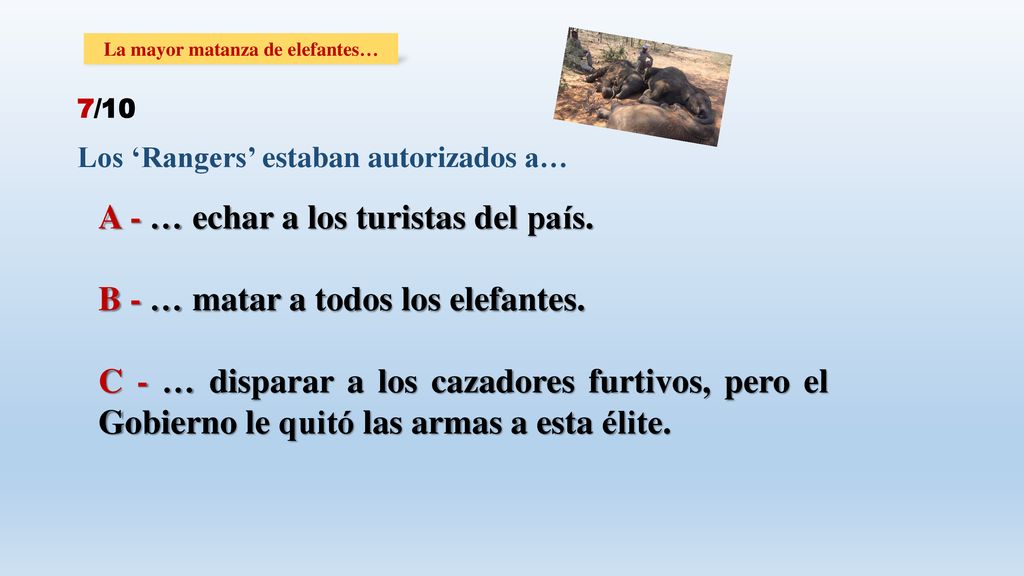 La mayor matanza de elefantes…

7/10

Los ‘Rangers’ estaban autorizados a…

A - … echar a los turistas del país.

B - … matar a todos los elefantes.

C - … disparar a los cazadores furtivos, pero el Gobierno le quitó las armas a esta élite.